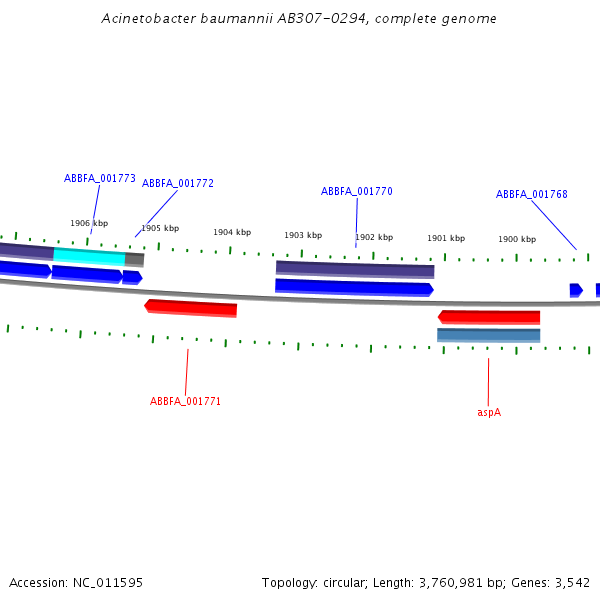 Acinetobacter baumannii AB307-0294, complete genome

ABBFA_001773
ABBFA_001772
ABBFA_001770
ABBFA_001768

1906 kbp
1905 kbp
1904 kbp
1903 kbp
1902 kbp
1901 kbp
1900 kbp

ABBFA_001771
aspA

Accession: NC_011595
Topology: circular; Length: 3,760,981 bp; Genes: 3,542